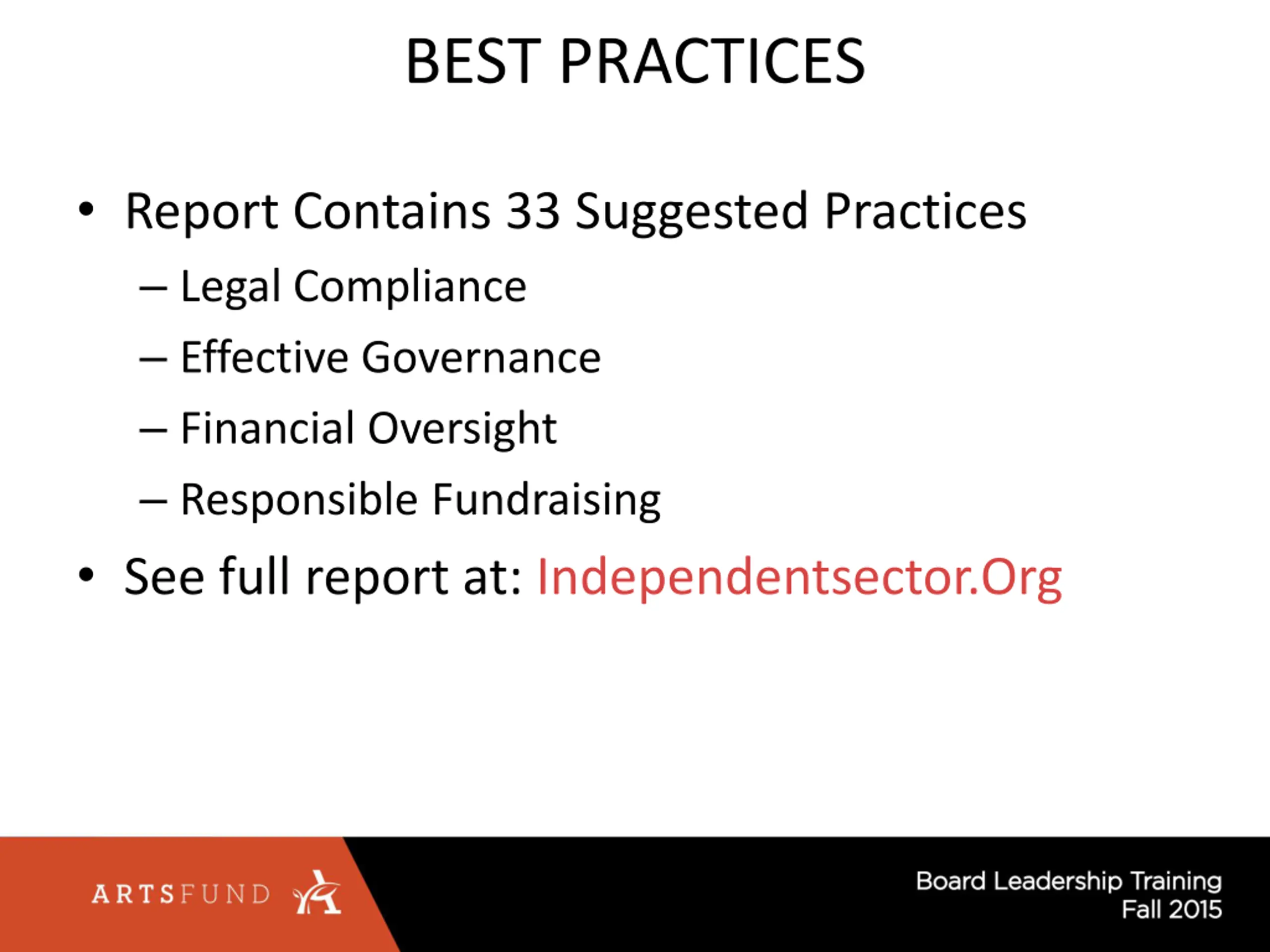 BEST PRACTICES

• Report Contains 33 Suggested Practices
– Legal Compliance
– Effective Governance
– Financial Oversight
– Responsible Fundraising
• See full report at: Independentsector.Org

ARTSFUND

Board Leadership Training
Fall 2015